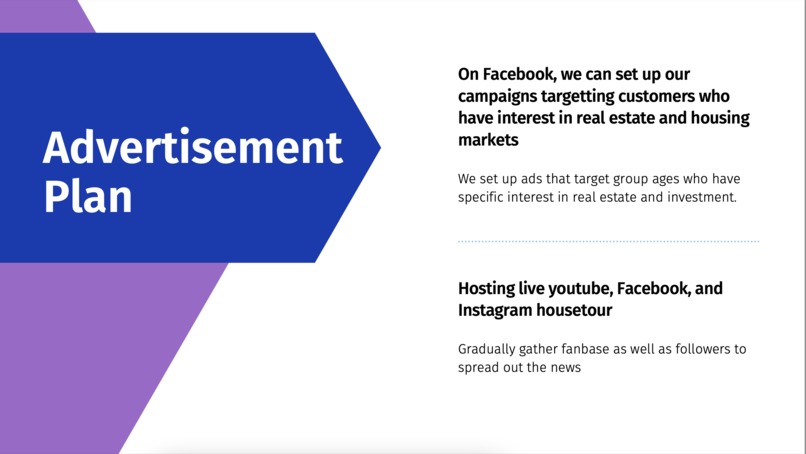 Advertisement Plan

On Facebook, we can set up our campaigns targetting customers who have interest in real estate and housing markets

We set up ads that target group ages who have specific interest in real estate and investment.

Hosting live youtube, Facebook, and Instagram housetour

Gradually gather fanbase as well as followers to spread out the news